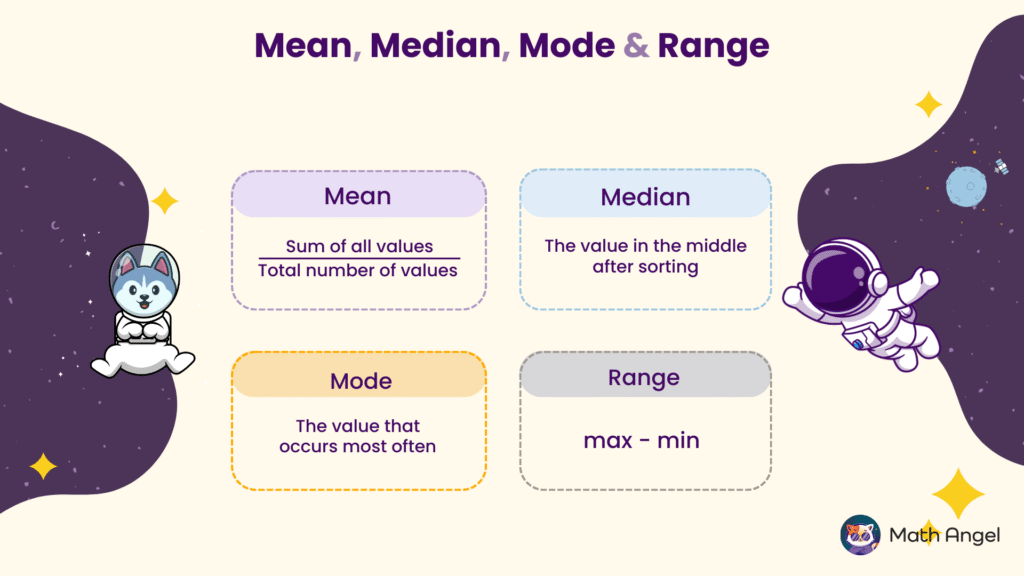 Mean, Median, Mode & Range

Mean

$\frac{\text{Sum of all values}}{\text{Total number of values}}$

Median

The value in the middle after sorting

Mode

The value that occurs most often

Range

max - min

Math Angel